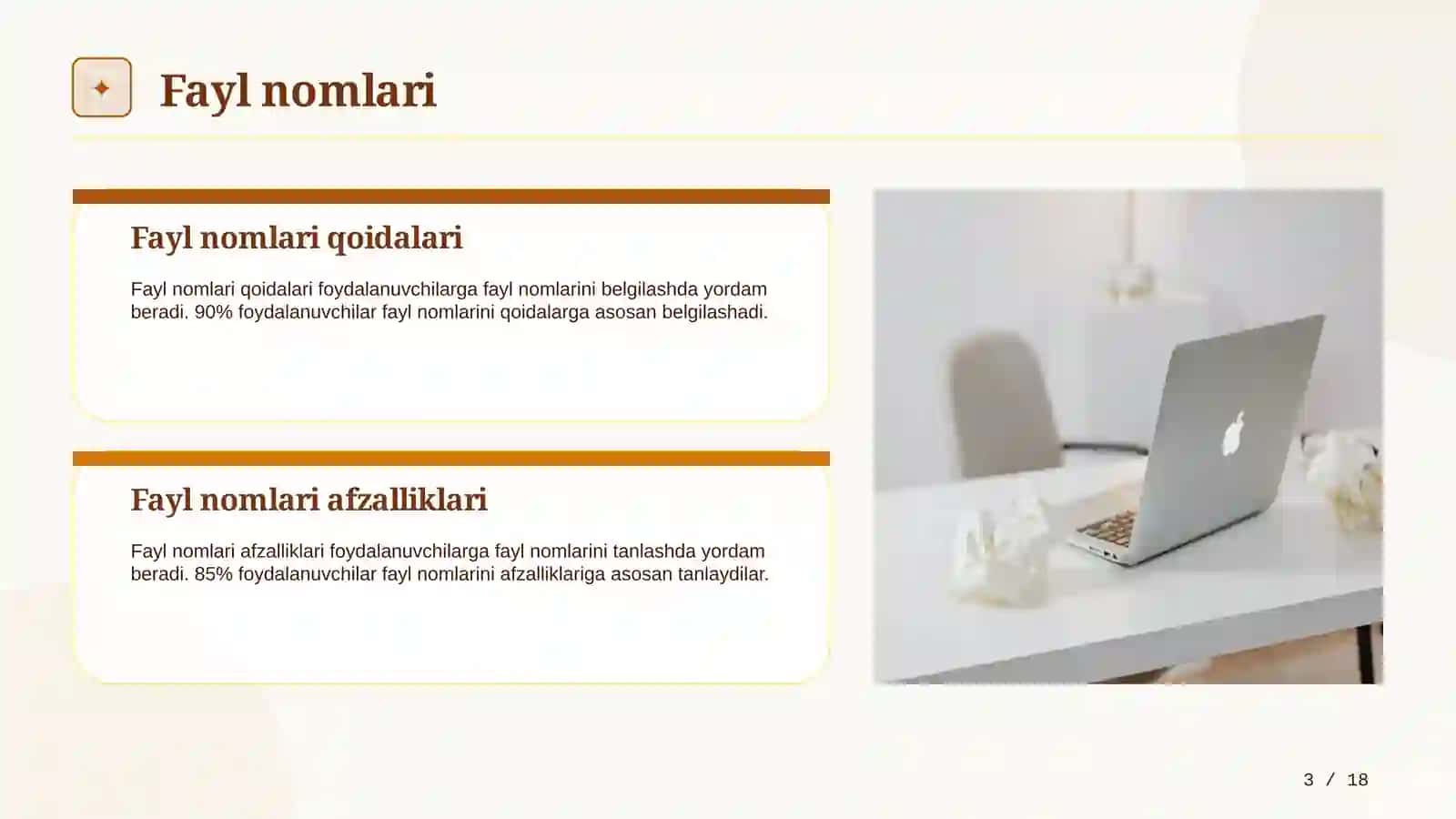 Fayl nomlari

Fayl nomlari qoidalari

Fayl nomlari qoidalari foydalanuvchilarga fayl nomlarini belgilashda yordam beradi. 90% foydalanuvchilar fayl nomlarini qoidalarga asosan belgilashadi.

Fayl nomlari afzalliklari

Fayl nomlari afzalliklari foydalanuvchilarga fayl nomlarini tanlashda yordam beradi. 85% foydalanuvchilar fayl nomlarini afzalliklariga asosan tanlaydilar.

3 / 18